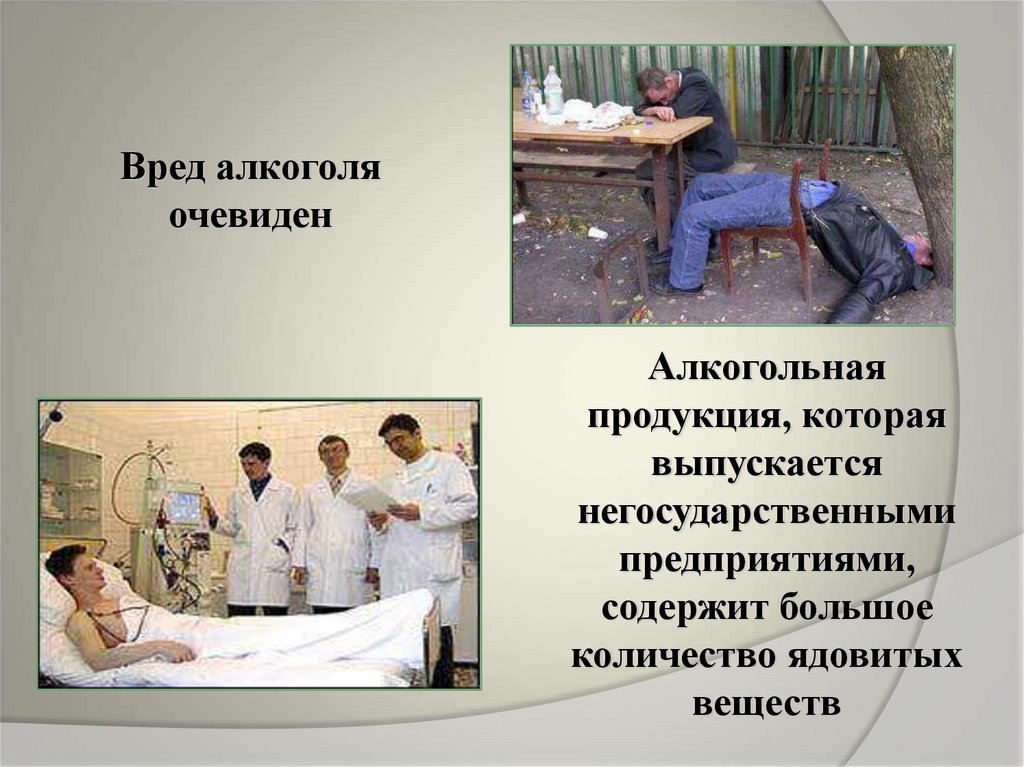 Вред алкоголя очевиден

Алкогольная продукция, которая выпускается негосударственными предприятиями, содержит большое количество ядовитых веществ